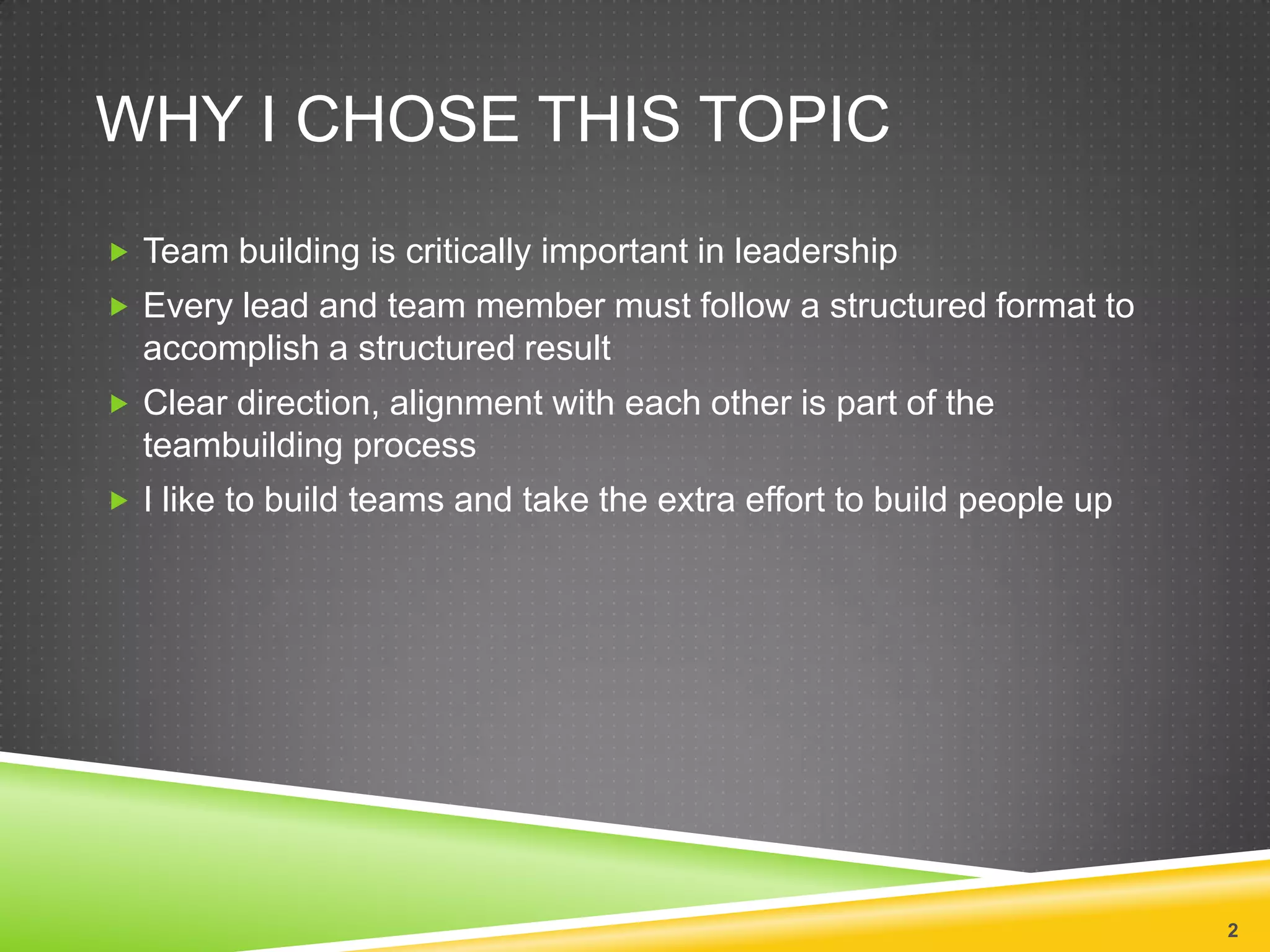 WHY I CHOSE THIS TOPIC

Team building is critically important in leadership

Every lead and team member must follow a structured format to accomplish a structured result

Clear direction, alignment with each other is part of the teambuilding process

I like to build teams and take the extra effort to build people up

2